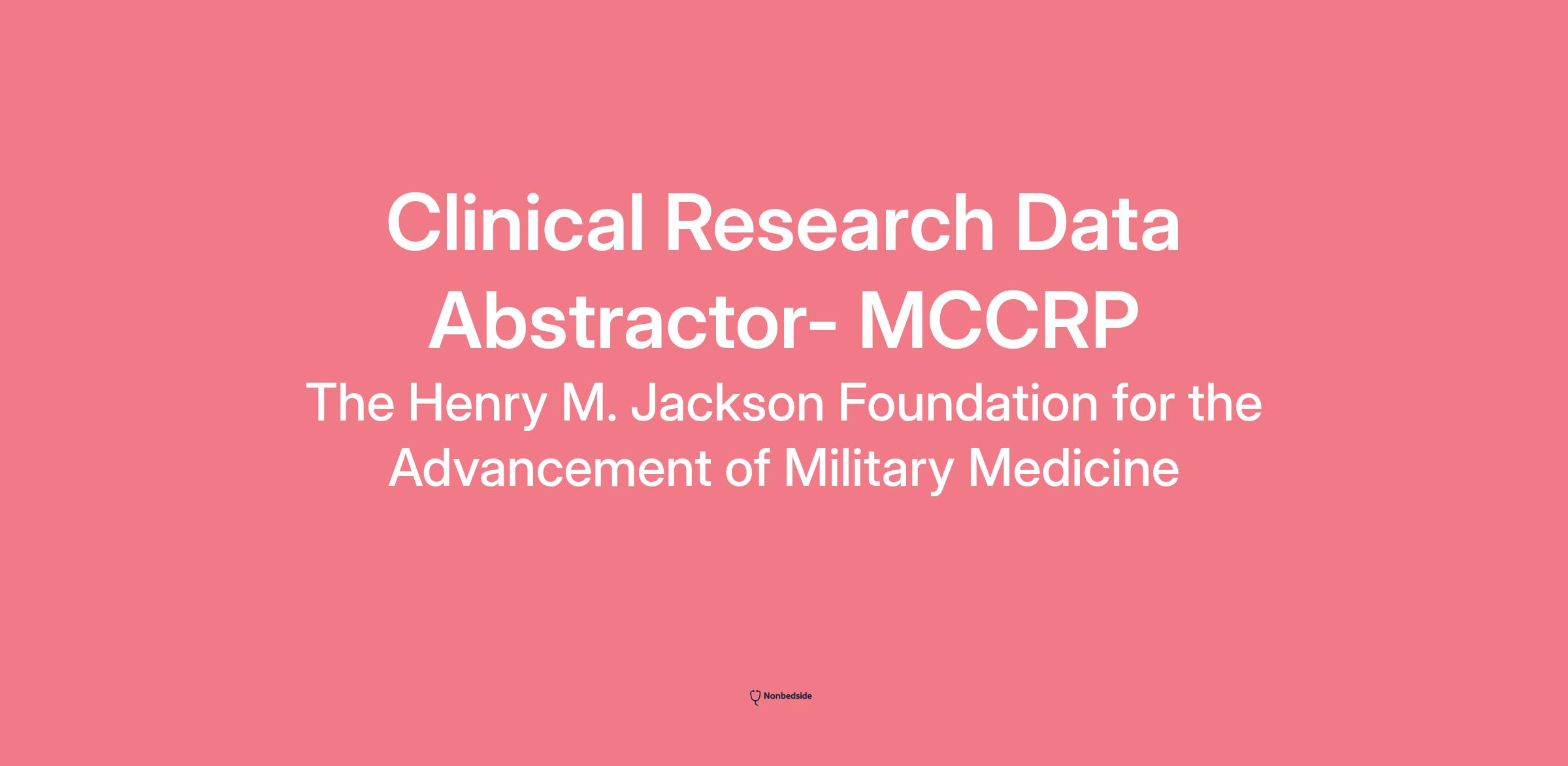 Clinical Research Data Abstractor- MCCRP

The Henry M. Jackson Foundation for the Advancement of Military Medicine

Nonbedside